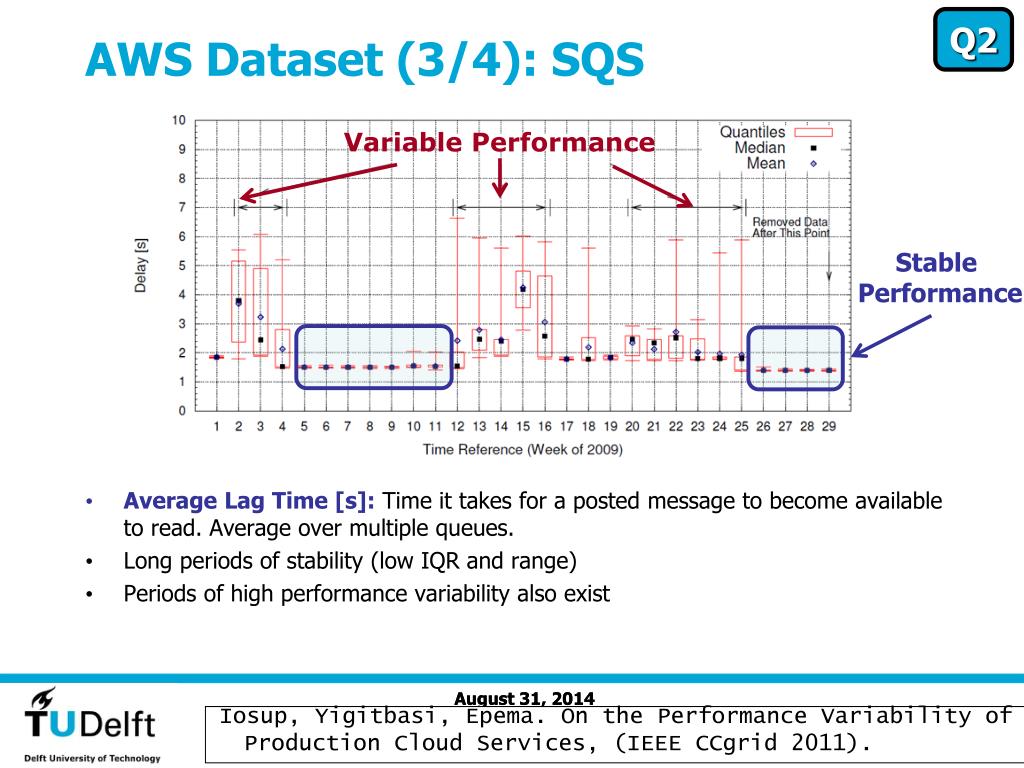 AWS Dataset (3/4): SQS

Q2

Variable Performance

Stable Performance

Quantiles
Median
Mean

Removed Data After This Point

Delay [s]

10
9
8
7
6
5
4
3
2
1
0

1 2 3 4 5 6 7 8 9 10 11 12 13 14 15 16 17 18 19 20 21 22 23 24 25 26 27 28 29

Time Reference (Week of 2009)

• **Average Lag Time [s]:** Time it takes for a posted message to become available to read. Average over multiple queues.
• Long periods of stability (low IQR and range)
• Periods of high performance variability also exist

August 31, 2014

TUDelft
Delft University of Technology

Iosup, Yigitbasi, Epema. On the Performance Variability of Production Cloud Services, (IEEE CCgrid 2011).